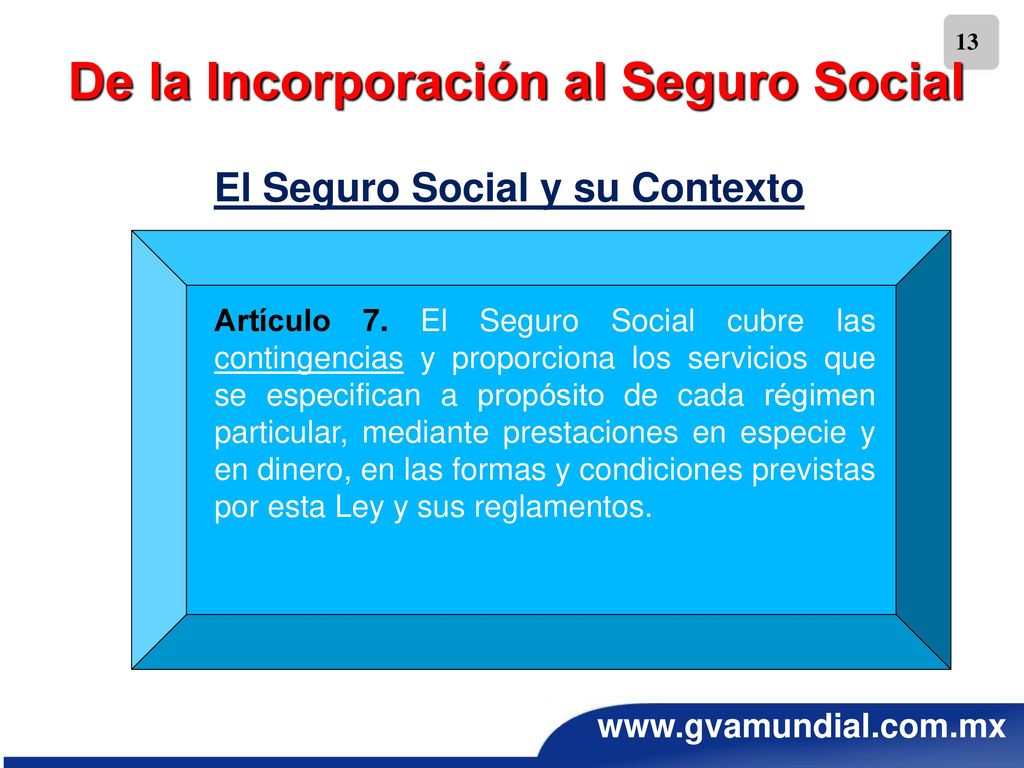 13

De la Incorporación al Seguro Social

El Seguro Social y su Contexto

Artículo 7. El Seguro Social cubre las contingencias y proporciona los servicios que se especifican a propósito de cada régimen particular, mediante prestaciones en especie y en dinero, en las formas y condiciones previstas por esta Ley y sus reglamentos.

www.gvamundial.com.mx